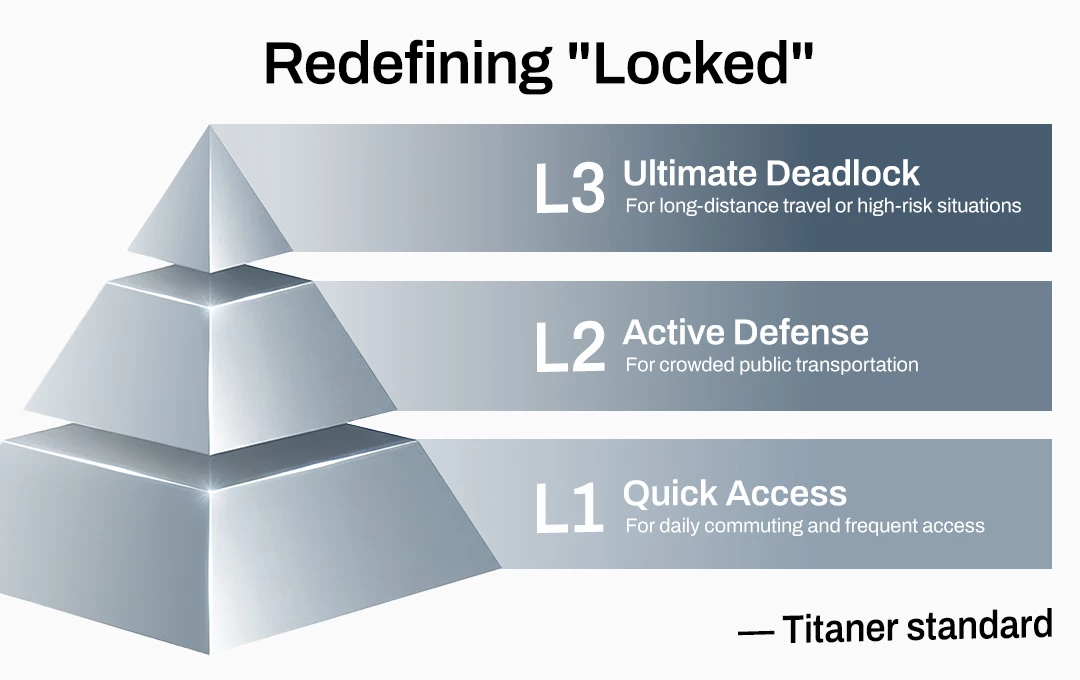 Redefining "Locked"

L3 Ultimate Deadlock
For long-distance travel or high-risk situations

L2 Active Defense
For crowded public transportation

L1 Quick Access
For daily commuting and frequent access

— Titaner standard